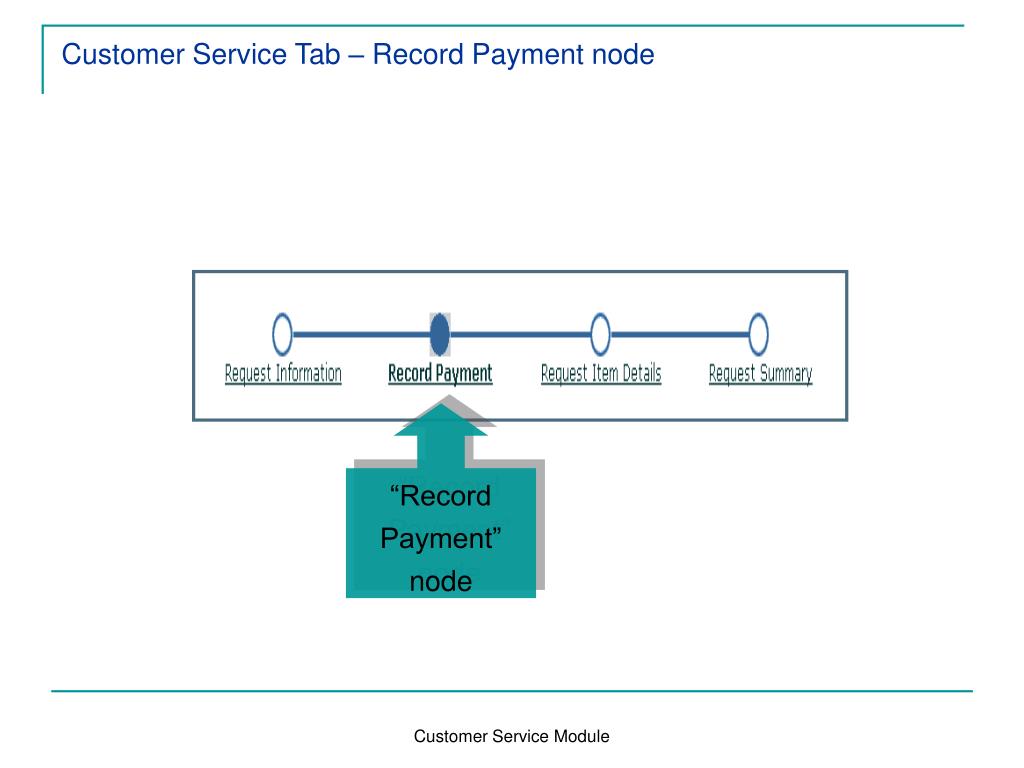 Customer Service Tab – Record Payment node

Request Information
Record Payment
Request Item Details
Request Summary

“Record Payment” node

Customer Service Module